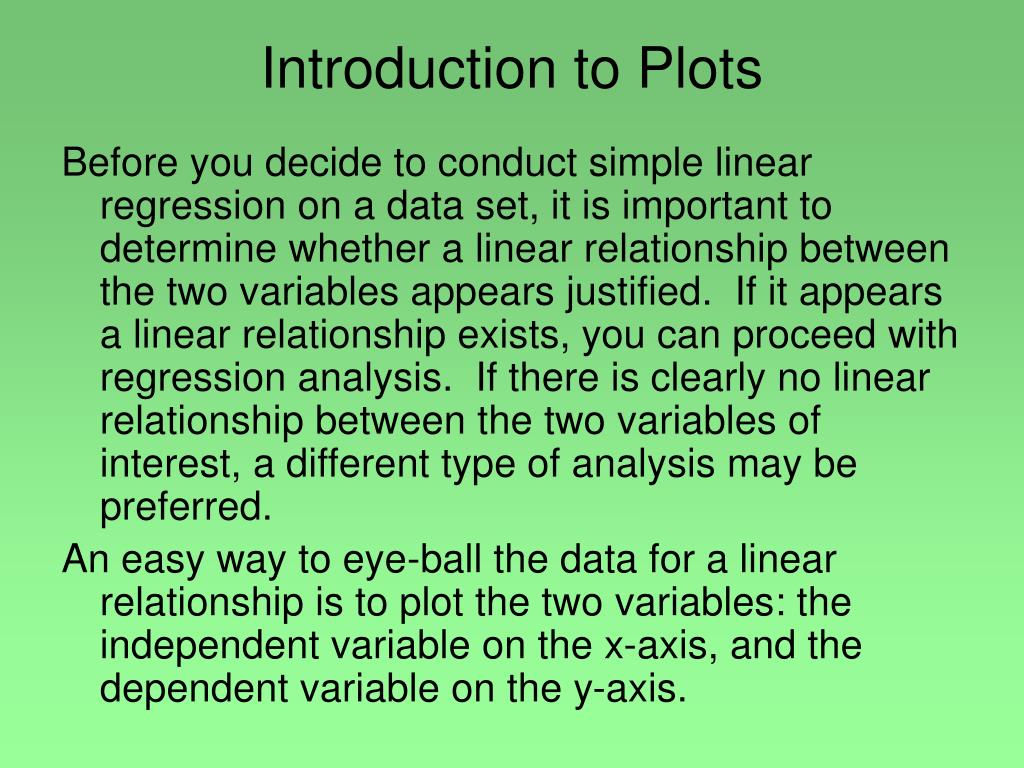 Introduction to Plots

Before you decide to conduct simple linear regression on a data set, it is important to determine whether a linear relationship between the two variables appears justified.  If it appears a linear relationship exists, you can proceed with regression analysis.  If there is clearly no linear relationship between the two variables of interest, a different type of analysis may be preferred.

An easy way to eye-ball the data for a linear relationship is to plot the two variables: the independent variable on the x-axis, and the dependent variable on the y-axis.